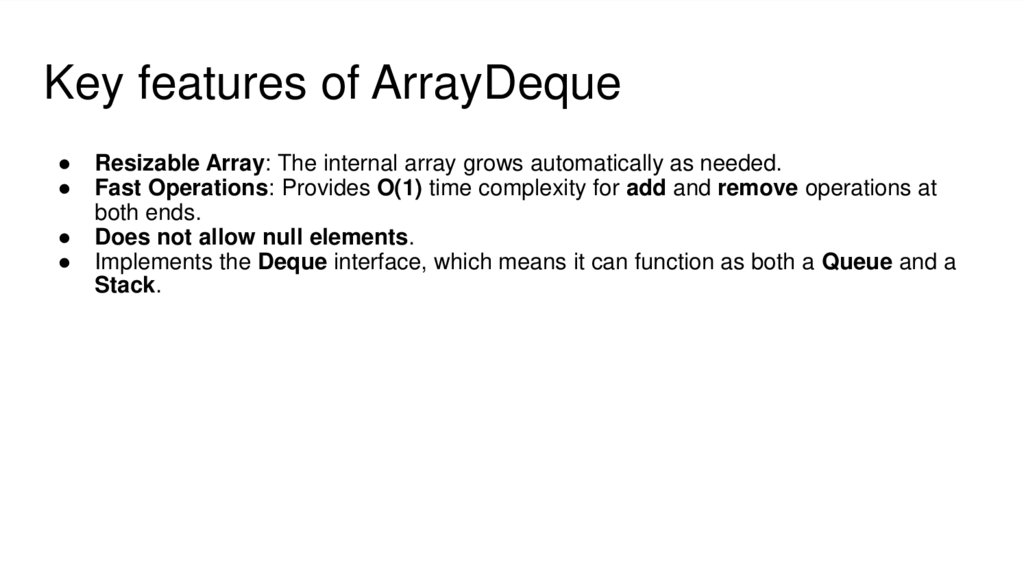 Key features of ArrayDeque

● Resizable Array: The internal array grows automatically as needed.
● Fast Operations: Provides O(1) time complexity for add and remove operations at both ends.
● Does not allow null elements.
● Implements the Deque interface, which means it can function as both a Queue and a Stack.